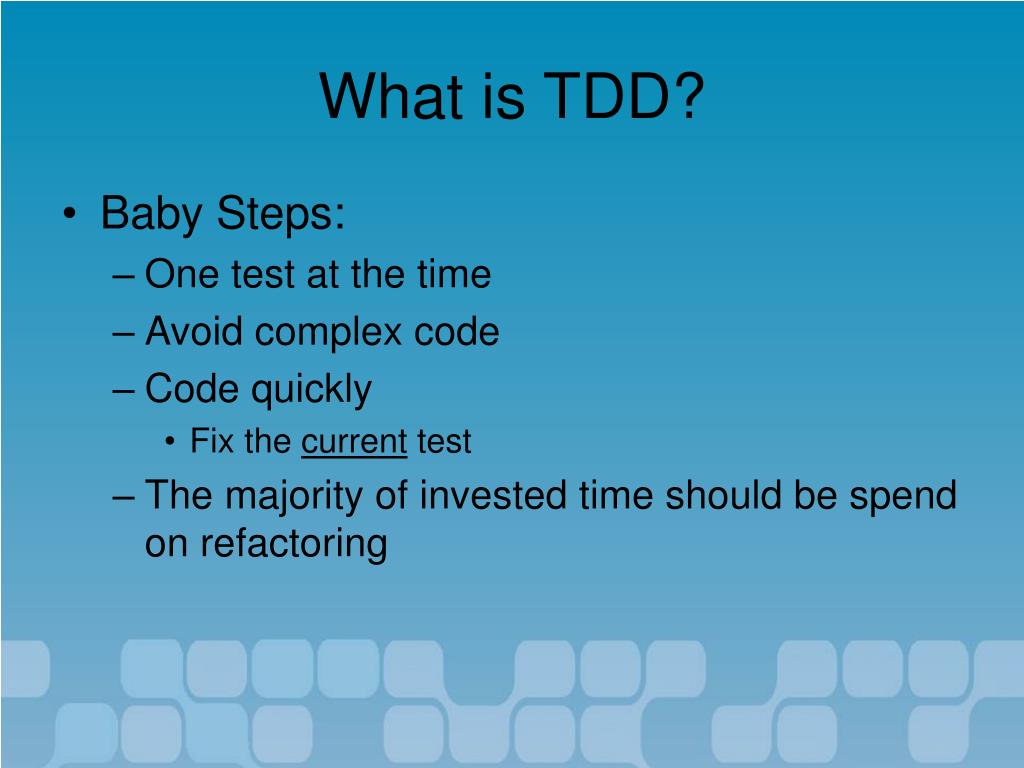 What is TDD?

• Baby Steps:
– One test at the time
– Avoid complex code
– Code quickly
• Fix the current test
– The majority of invested time should be spend on refactoring